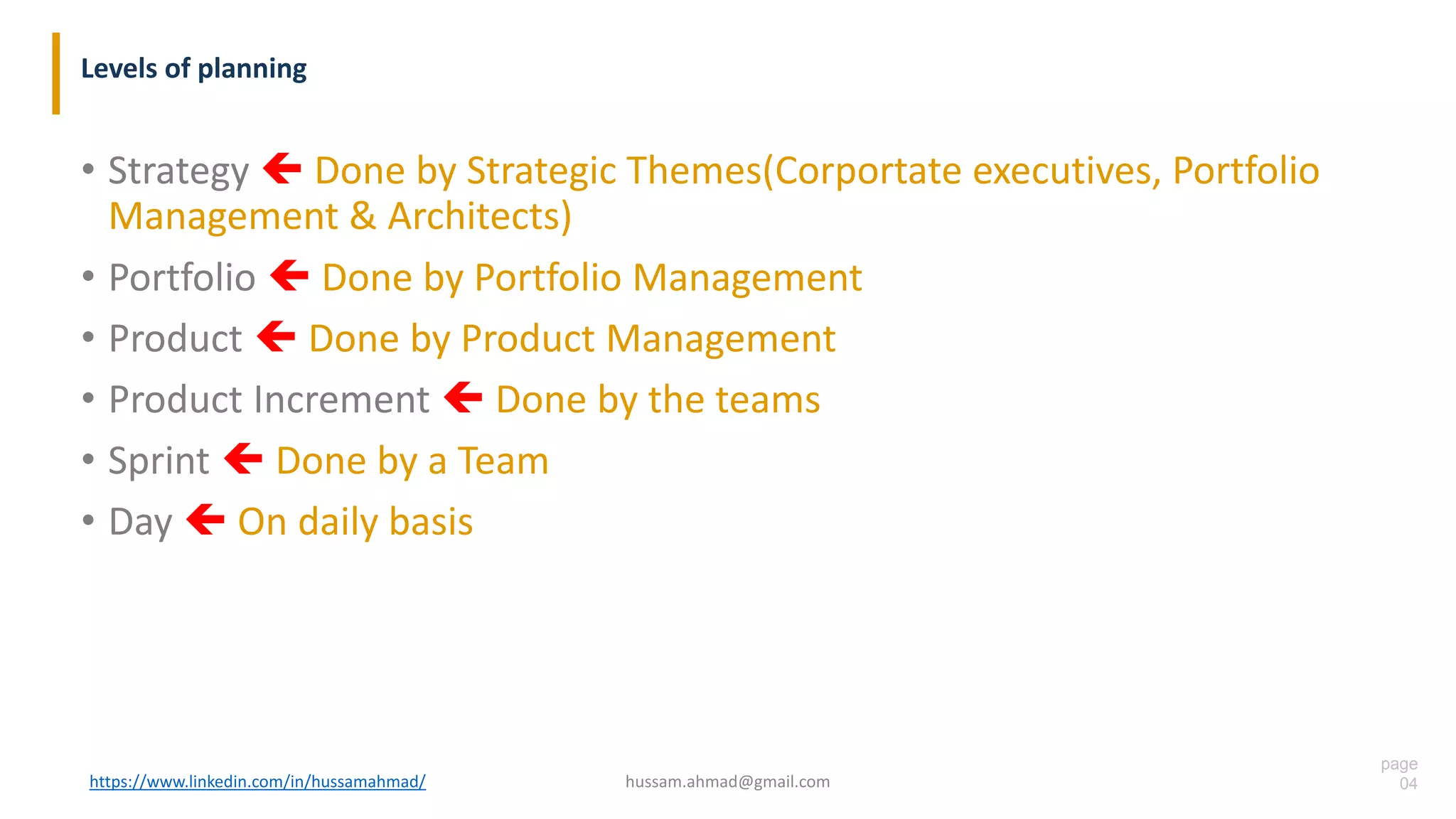 Levels of planning

• Strategy ← Done by Strategic Themes(Corportate executives, Portfolio Management & Architects)
• Portfolio ← Done by Portfolio Management
• Product ← Done by Product Management
• Product Increment ← Done by the teams
• Sprint ← Done by a Team
• Day ← On daily basis

https://www.linkedin.com/in/hussamahmad/
hussam.ahmad@gmail.com
page
04